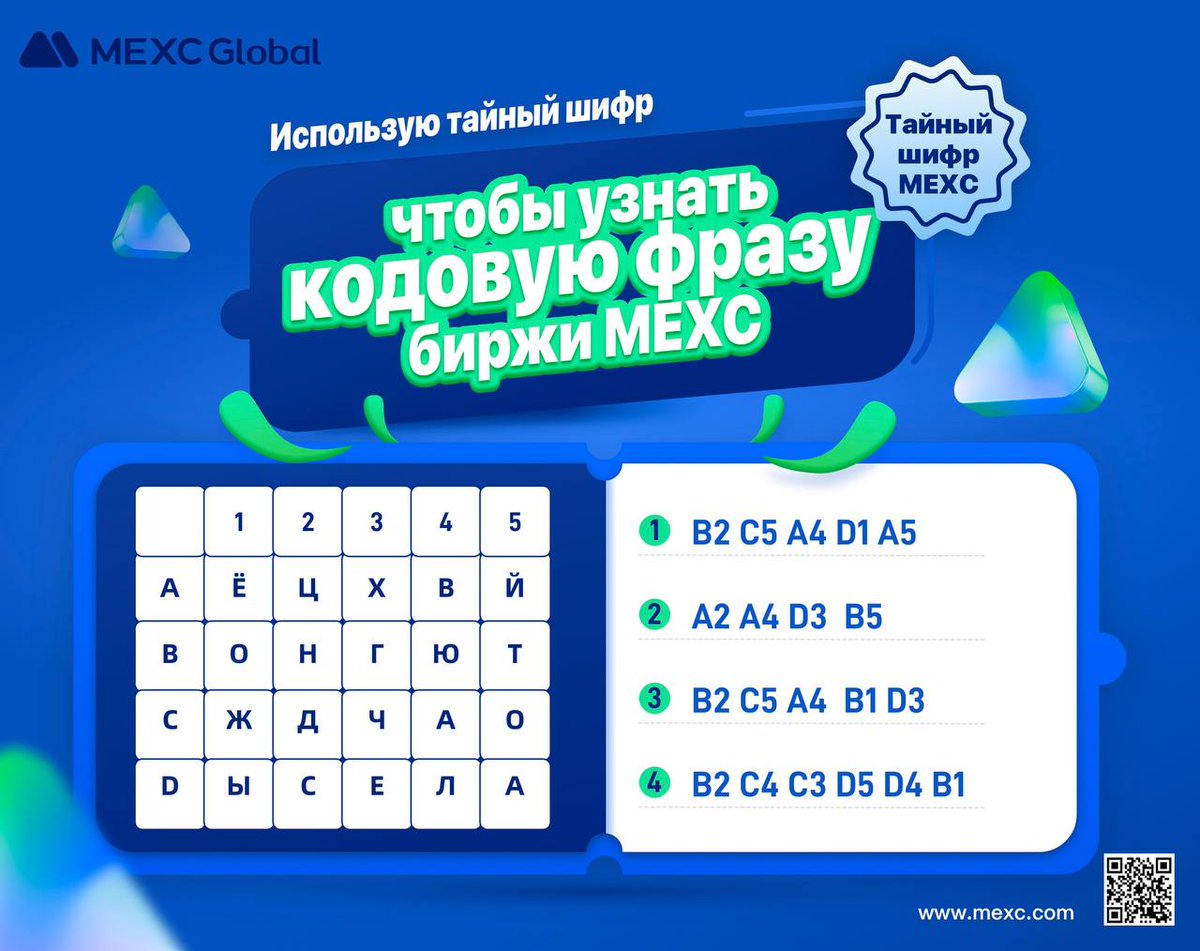 MEXC Global

Использую тайный шифр

Тайный шифр MEXC

чтобы узнать кодовую фразу биржи MEXC

|   | 1 | 2 | 3 | 4 | 5 |
|---|---|---|---|---|---|
| A | Ё | Ц | Х | В | Й |
| B | О | Н | Г | Ю | Т |
| C | Ж | Д | Ч | А | О |
| D | Ы | С | Е | Л | А |

1 B2 C5 A4 D1 A5

2 A2 A4 D3 B5

3 B2 C5 A4 B1 D3

4 B2 C4 C3 D5 D4 B1

www.mexc.com